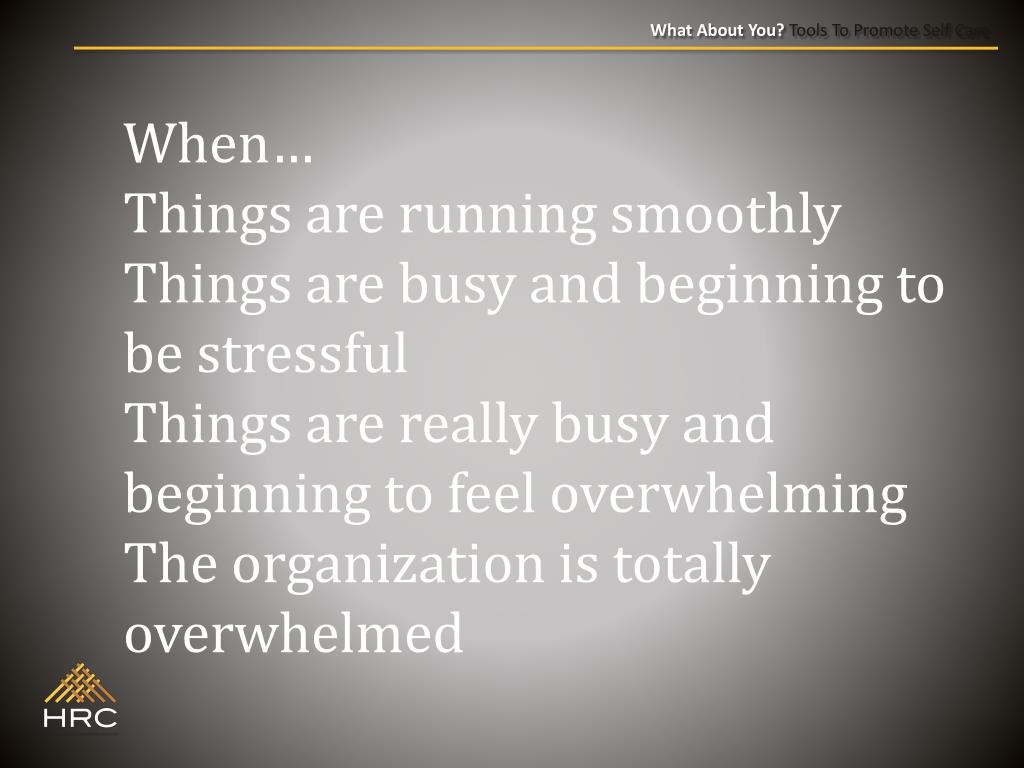 What About You? Tools To Promote Self Care

When…
Things are running smoothly
Things are busy and beginning to be stressful
Things are really busy and beginning to feel overwhelming
The organization is totally overwhelmed

HRC